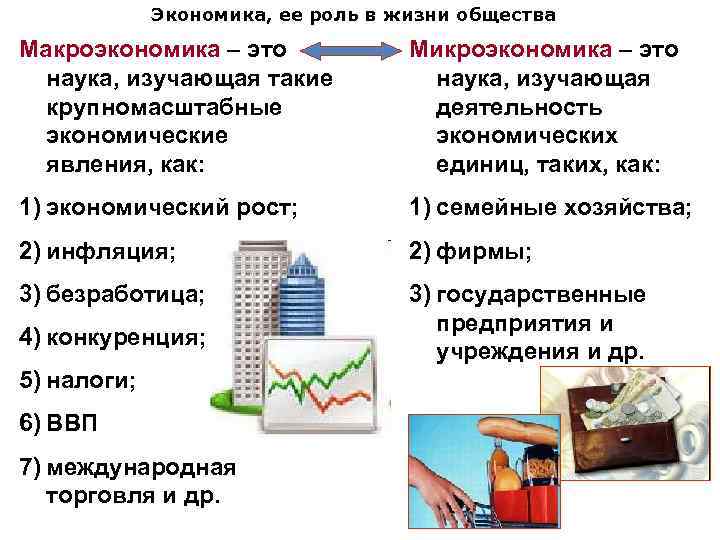 Экономика, ее роль в жизни общества

Макроэкономика – это наука, изучающая такие крупномасштабные экономические явления, как:

1) экономический рост;
2) инфляция;
3) безработица;
4) конкуренция;
5) налоги;
6) ВВП
7) международная торговля и др.

Микроэкономика – это наука, изучающая деятельность экономических единиц, таких, как:

1) семейные хозяйства;
2) фирмы;
3) государственные предприятия и учреждения и др.